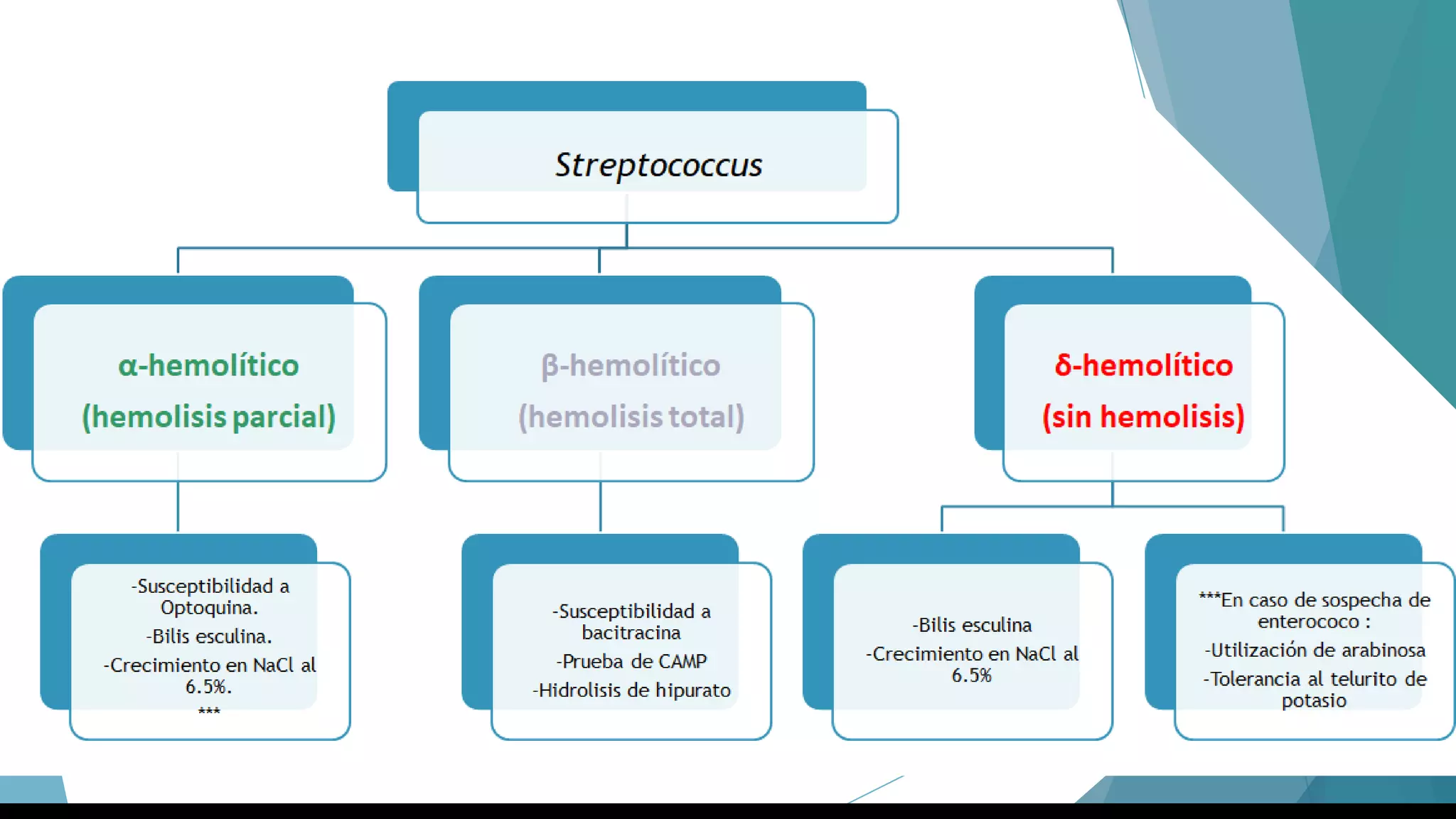 Streptococcus

α-hemolítico
(hemolisis parcial)

β-hemolítico
(hemolisis total)

δ-hemolítico
(sin hemolisis)

-Susceptibilidad a Optoquina.
-Bilis esculina.
-Crecimiento en NaCl al 6.5%.
***

-Susceptibilidad a bacitracina
-Prueba de CAMP
-Hidrolisis de hipurato

-Bilis esculina
-Crecimiento en NaCl al 6.5%

***En caso de sospecha de enterococo :
-Utilización de arabinosa
-Tolerancia al telurito de potasio